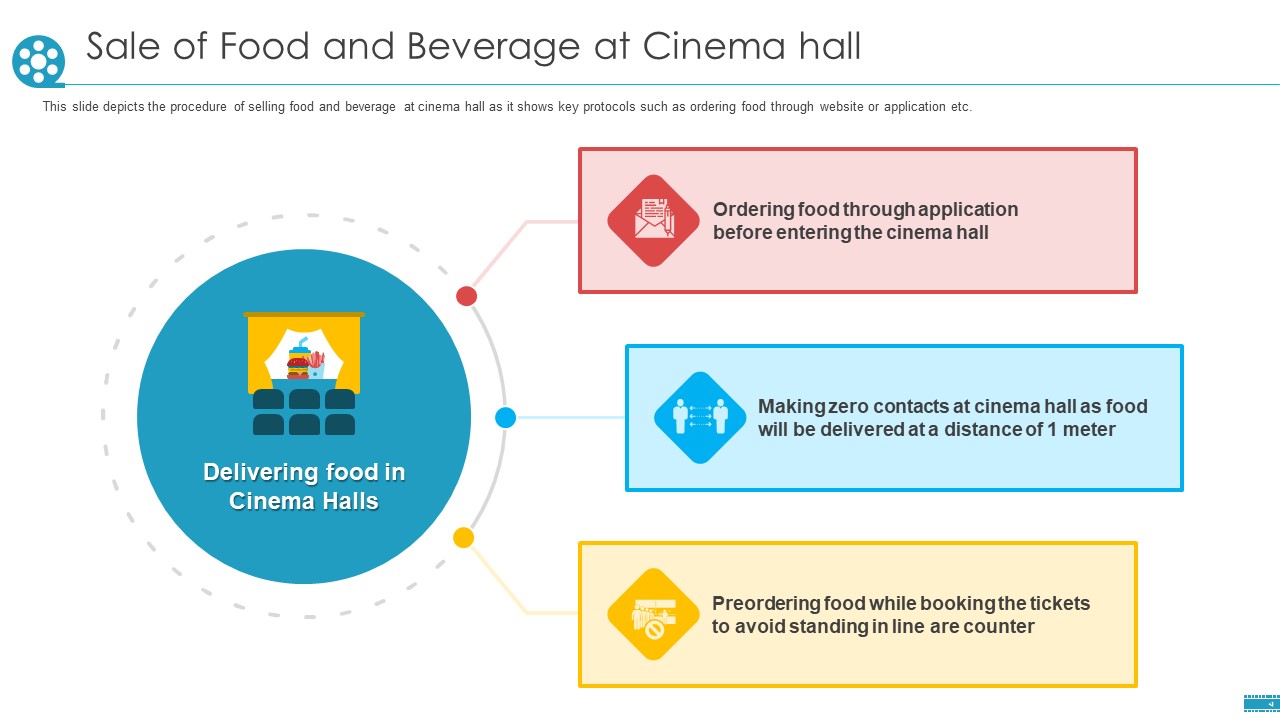 Sale of Food and Beverage at Cinema hall

This slide depicts the procedure of selling food and beverage at cinema hall as it shows key protocols such as ordering food through website or application etc.

Delivering food in Cinema Halls

Ordering food through application before entering the cinema hall

Making zero contacts at cinema hall as food will be delivered at a distance of 1 meter

Preordering food while booking the tickets to avoid standing in line are counter

4